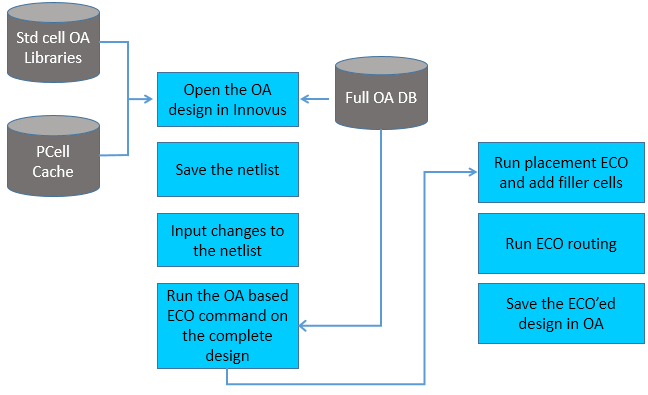 Std cell OA Libraries

PCell Cache

Open the OA design in Innovus

Full OA DB

Save the netlist

Input changes to the netlist

Run the OA based ECO command on the complete design

Run placement ECO and add filler cells

Run ECO routing

Save the ECO'ed design in OA